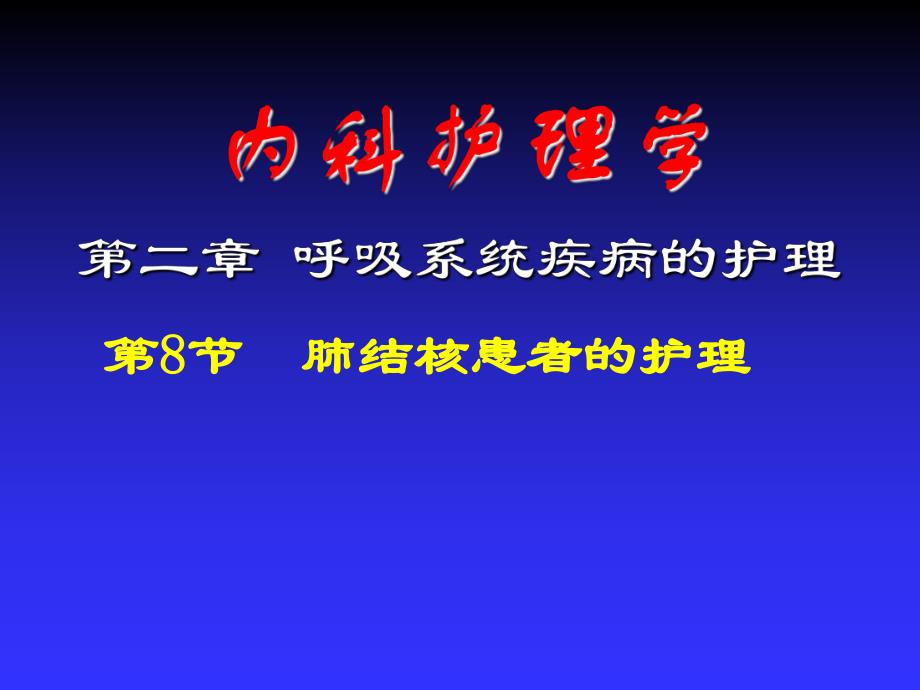 内科护理学

第二章 呼吸系统疾病的护理

第8节 肺结核患者的护理